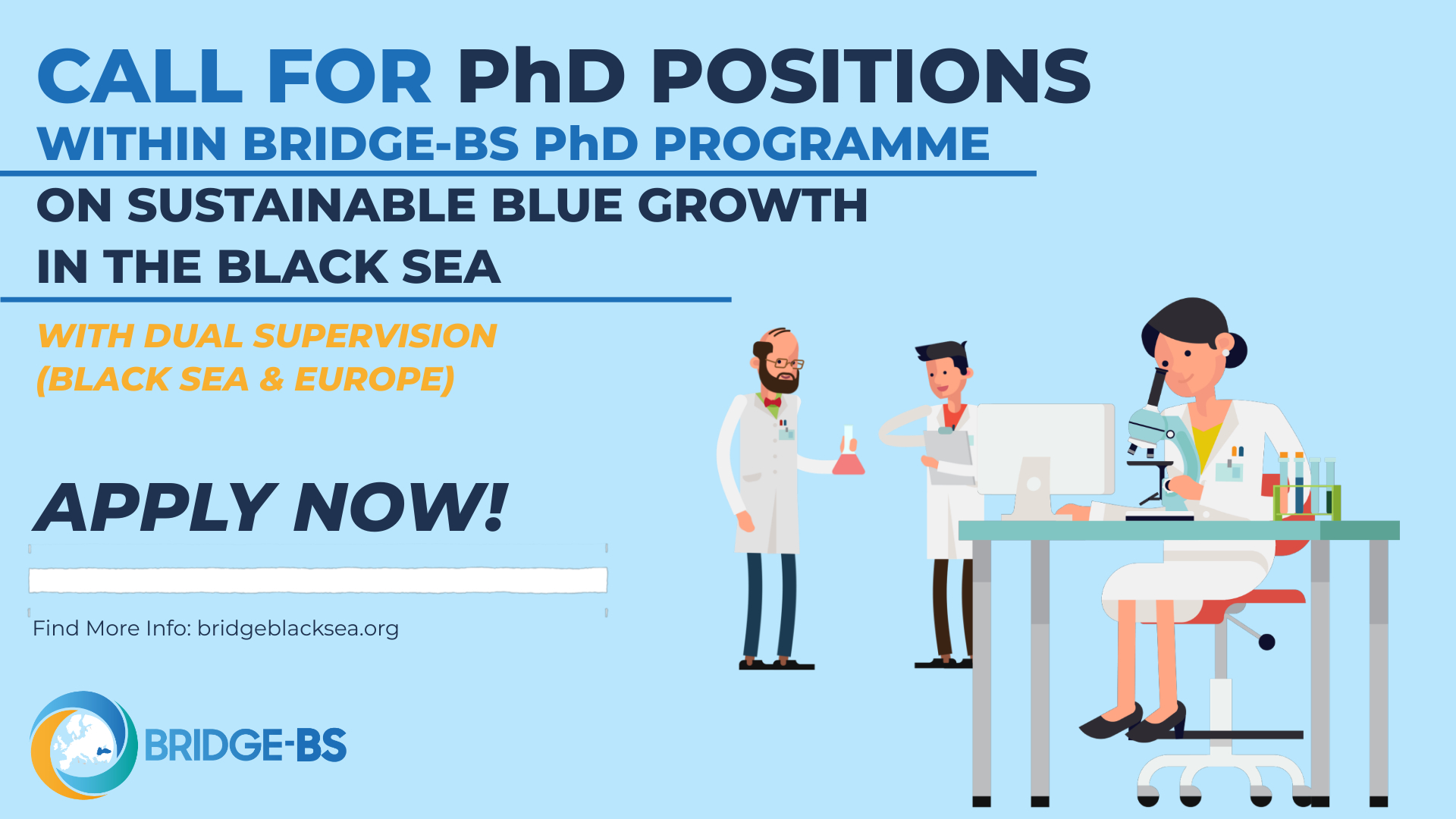 CALL FOR PhD POSITIONS
WITHIN BRIDGE-BS PhD PROGRAMME
ON SUSTAINABLE BLUE GROWTH
IN THE BLACK SEA

WITH DUAL SUPERVISION
(BLACK SEA & EUROPE)

APPLY NOW!

Find More Info: bridgeblacksea.org

BRIDGE-BS